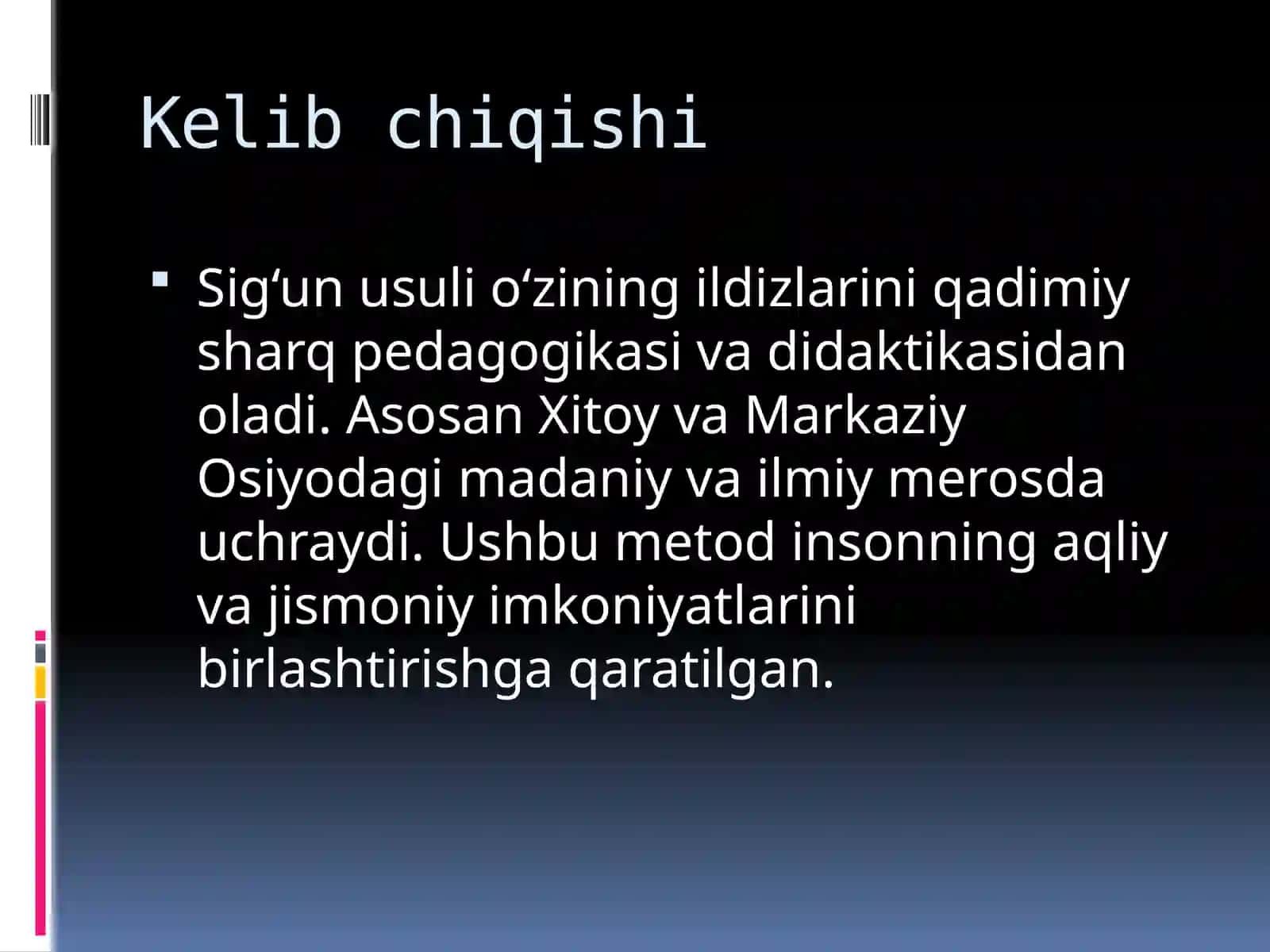 Kelib chiqishi

Sig‘un usuli o‘zining ildizlarini qadimiy sharq pedagogikasi va didaktikasidan oladi. Asosan Xitoy va Markaziy Osiyodagi madaniy va ilmiy merosda uchraydi. Ushbu metod insonning aqliy va jismoniy imkoniyatlarini birlashtirishga qaratilgan.